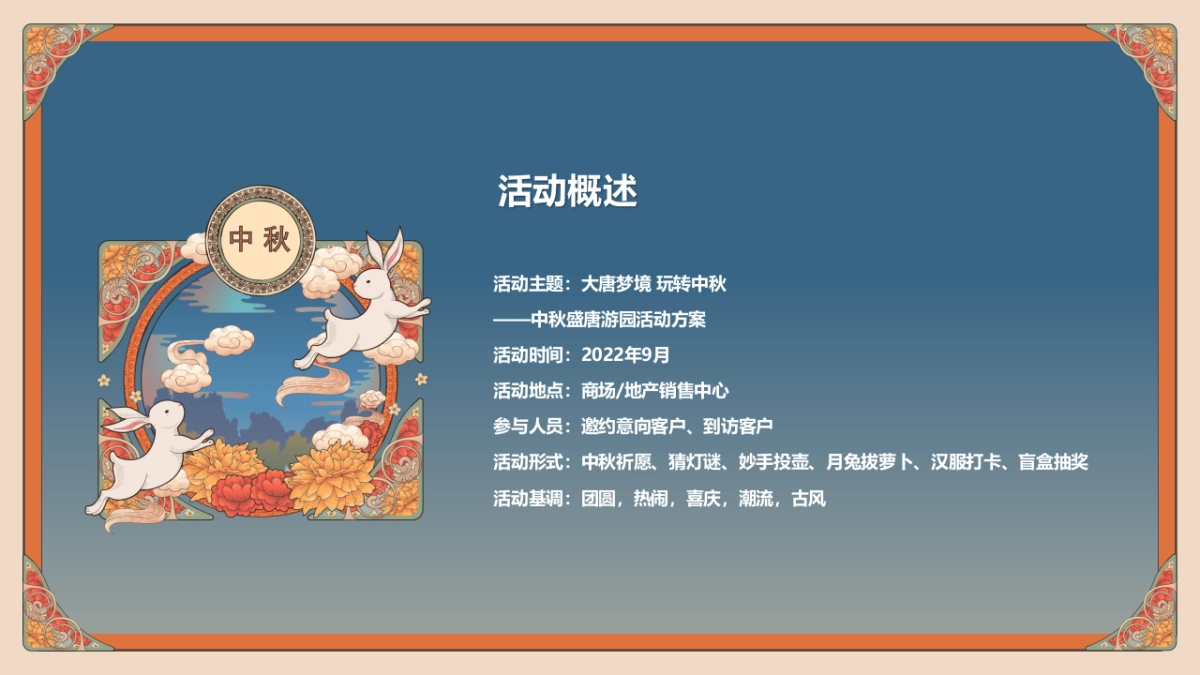 中秋

活动概述

活动主题：大唐梦境 玩转中秋
——中秋盛唐游园活动方案
活动时间：2022年9月
活动地点：商场/地产销售中心
参与人员：邀约意向客户、到访客户
活动形式：中秋祈愿、猜灯谜、妙手投壶、月兔拔萝卜、汉服打卡、盲盒抽奖
活动基调：团圆，热闹，喜庆，潮流，古风